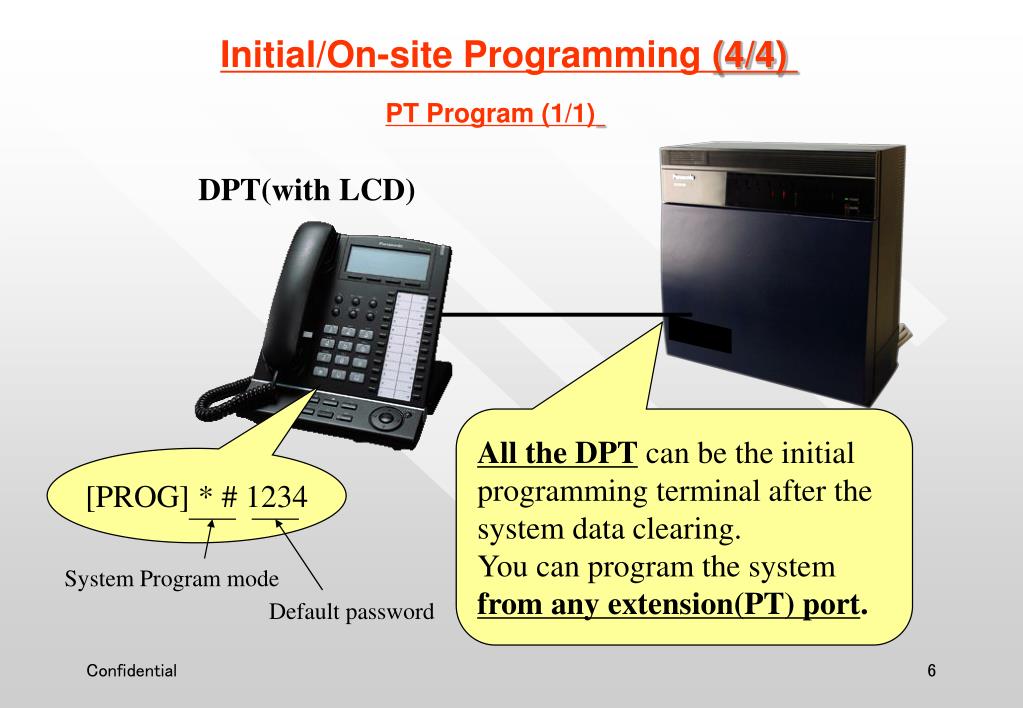 Initial/On-site Programming (4/4)

PT Program (1/1)

DPT(with LCD)

[PROG] * # 1234

System Program mode

Default password

All the DPT can be the initial programming terminal after the system data clearing.
You can program the system from any extension(PT) port.

Confidential

6